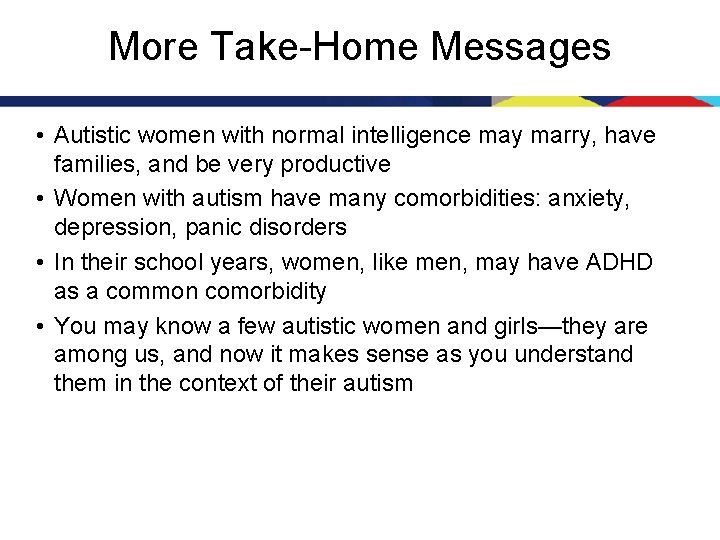 More Take-Home Messages

• Autistic women with normal intelligence may marry, have families, and be very productive
• Women with autism have many comorbidities: anxiety, depression, panic disorders
• In their school years, women, like men, may have ADHD as a common comorbidity
• You may know a few autistic women and girls—they are among us, and now it makes sense as you understand them in the context of their autism